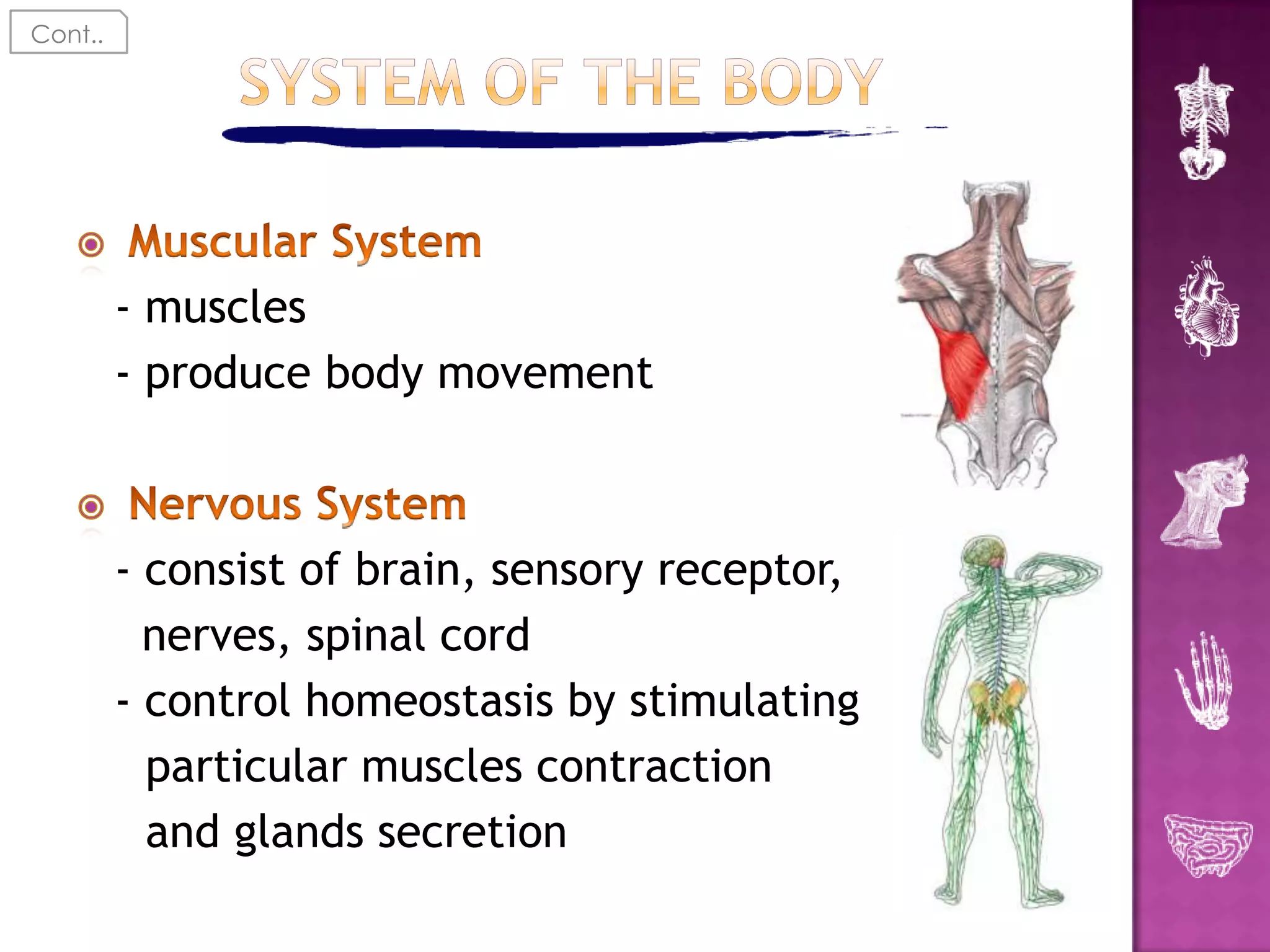 Cont..

SYSTEM OF THE BODY

Muscular System
- muscles
- produce body movement

Nervous System
- consist of brain, sensory receptor, nerves, spinal cord
- control homeostasis by stimulating particular muscles contraction and glands secretion